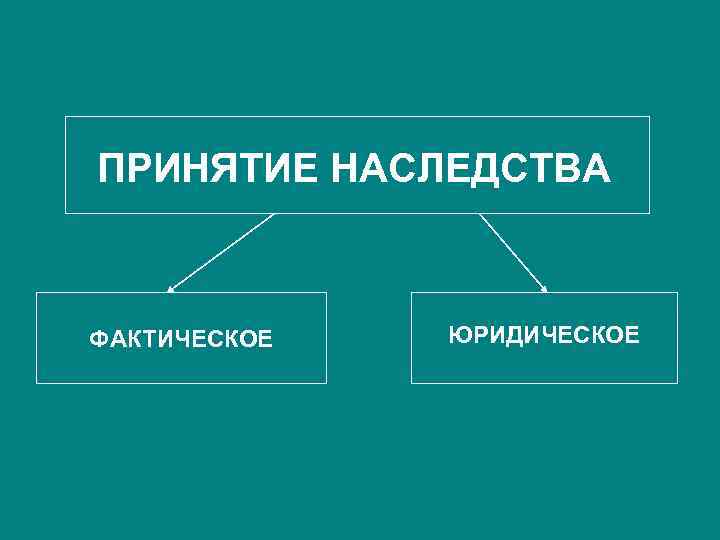 ПРИНЯТИЕ НАСЛЕДСТВА

ФАКТИЧЕСКОЕ

ЮРИДИЧЕСКОЕ